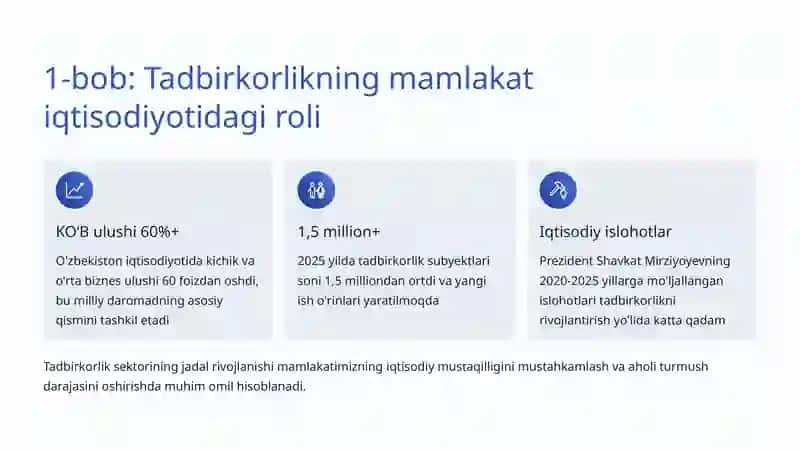 1-bob: Tadbirkorlikning mamlakat iqtisodiyotidagi roli

KO'B ulushi 60%+

O'zbekiston iqtisodiyotida kichik va o'rta biznes ulushi 60 foizdan oshdi, bu milliy daromadning asosiy qismini tashkil etadi

1,5 million+

2025 yilda tadbirkorlik subyektlari soni 1,5 milliondan ortdi va yangi ish o'rinlari yaratilmoqda

Iqtisodiy islohotlar

Prezident Shavkat Mirziyoyevning 2020-2025 yillarga mo'ljallangan islohotlari tadbirkorlikni rivojlantirish yo'lida katta qadam

Tadbirkorlik sektorining jadal rivojlanishi mamlakatimizning iqtisodiy mustaqilligini mustahkamlash va aholi turmush darajasini oshirishda muhim omil hisoblanadi.